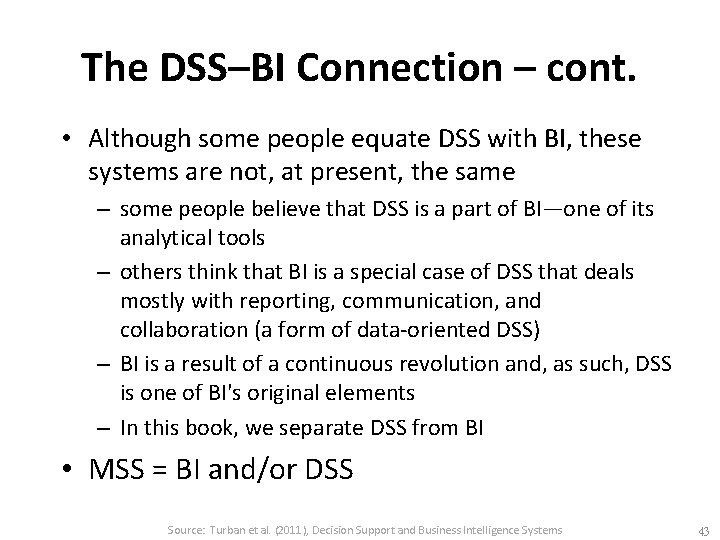 The DSS–BI Connection – cont.

• Although some people equate DSS with BI, these systems are not, at present, the same

– some people believe that DSS is a part of BI—one of its analytical tools

– others think that BI is a special case of DSS that deals mostly with reporting, communication, and collaboration (a form of data-oriented DSS)

– BI is a result of a continuous revolution and, as such, DSS is one of BI's original elements

– In this book, we separate DSS from BI

• MSS = BI and/or DSS

Source: Turban et al. (2011), Decision Support and Business Intelligence Systems

43